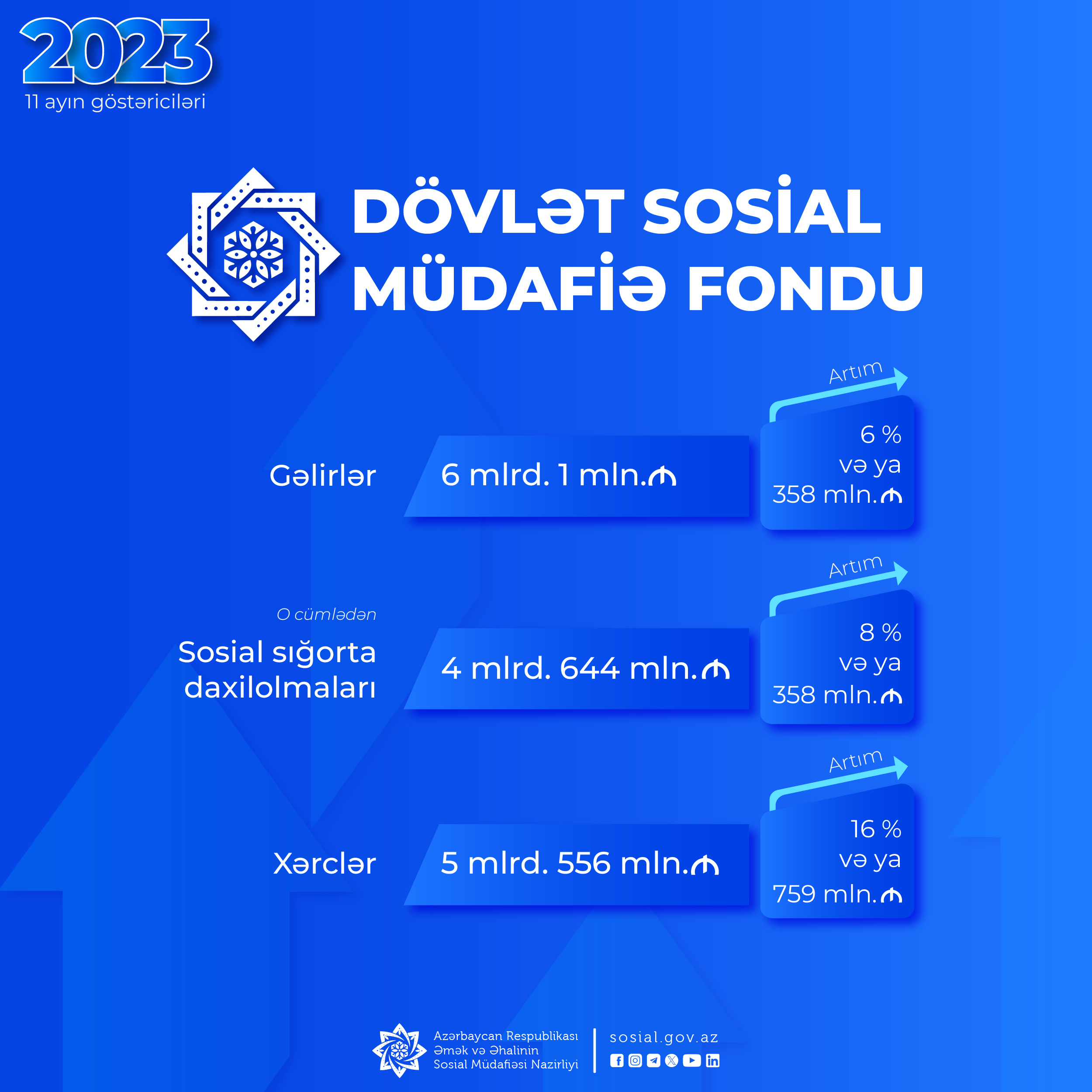 2023
11 ayın göstəriciləri

DÖVLƏT SOSİAL MÜDAFİƏ FONDU

Gəlirlər
6 mlrd. 1 mln.₼
Artım
6 % və ya 358 mln.₼

O cümlədən
Sosial sığorta daxilolmaları
4 mlrd. 644 mln.₼
Artım
8 % və ya 358 mln.₼

Xərclər
5 mlrd. 556 mln.₼
Artım
16 % və ya 759 mln.₼

Azərbaycan Respublikası Əmək və Əhalinin Sosial Müdafiəsi Nazirliyi
sosial.gov.az